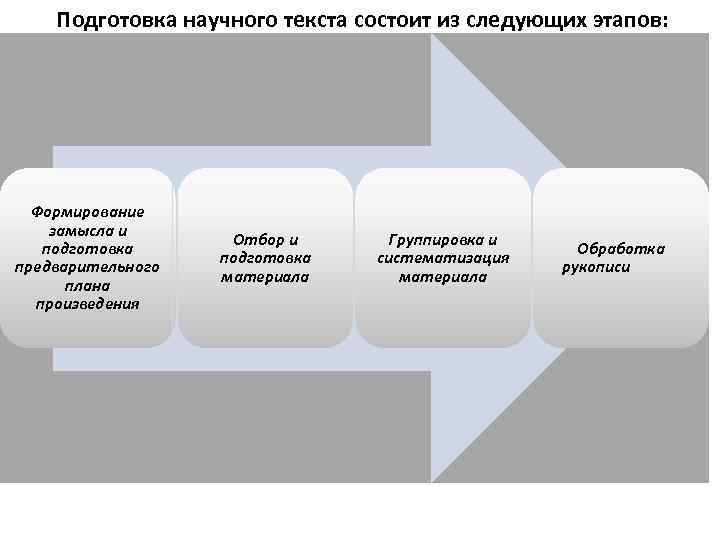 Подготовка научного текста состоит из следующих этапов:

Формирование замысла и подготовка предварительного плана произведения

Отбор и подготовка материала

Группировка и систематизация материала

Обработка рукописи